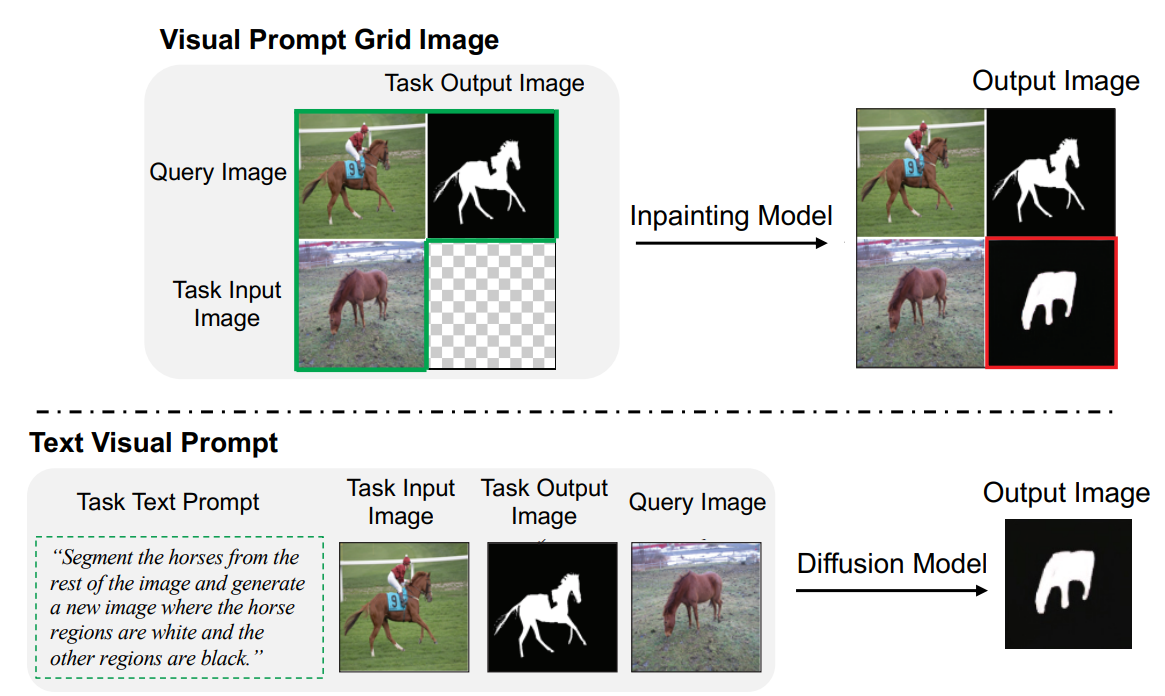 Visual Prompt Grid Image

Task Output Image

Query Image

Task Input Image

Inpainting Model

Output Image

Text Visual Prompt

Task Text Prompt

"Segment the horses from the rest of the image and generate a new image where the horse regions are white and the other regions are black."

Task Input Image

Task Output Image

Query Image

Diffusion Model

Output Image